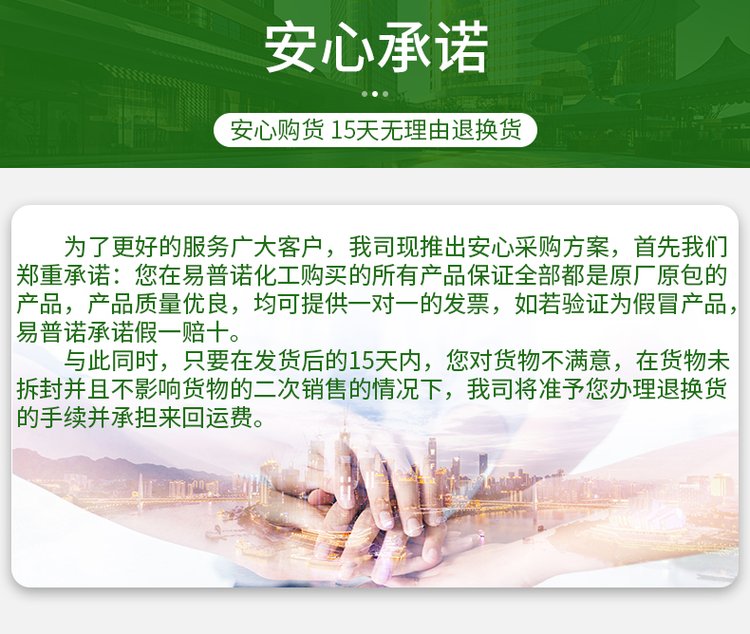 安心承诺

安心购货 15天无理由退换货

为了更好的服务广大客户，我司现推出安心采购方案，首先我们郑重承诺：您在易普诺化工购买的所有产品保证全部都是原厂原包的产品，产品质量优良，均可提供一对一的发票，如若验证为假冒产品，易普诺承诺假一赔十。

与此同时，只要在发货后的15天内，您对货物不满意，在货物未拆封并且不影响货物的二次销售的情况下，我司将准予您办理退换货的手续并承担来回运费。